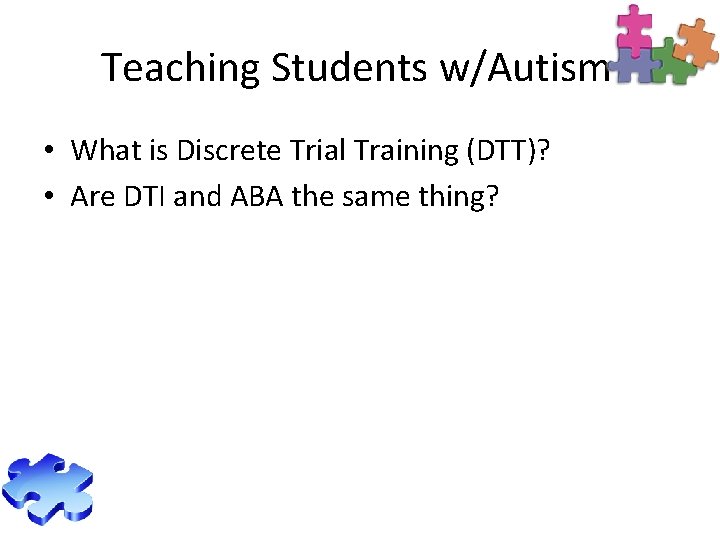 Teaching Students w/Autism

• What is Discrete Trial Training (DTT)?
• Are DTI and ABA the same thing?